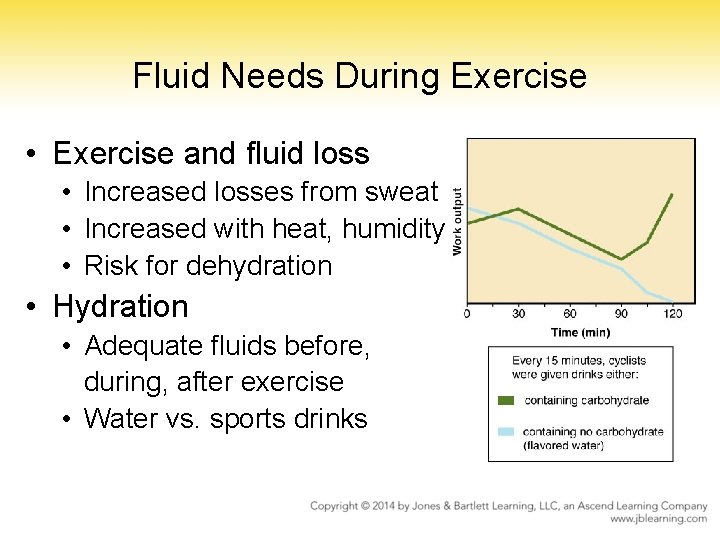 Fluid Needs During Exercise

• Exercise and fluid loss
  • Increased losses from sweat
  • Increased with heat, humidity
  • Risk for dehydration
• Hydration
  • Adequate fluids before, during, after exercise
  • Water vs. sports drinks

Work output

0 30 60 90 120

Time (min)

Every 15 minutes, cyclists were given drinks either:

containing carbohydrate

containing no carbohydrate (flavored water)

Copyright © 2014 by Jones & Bartlett Learning, LLC, an Ascend Learning Company
www.jblearning.com